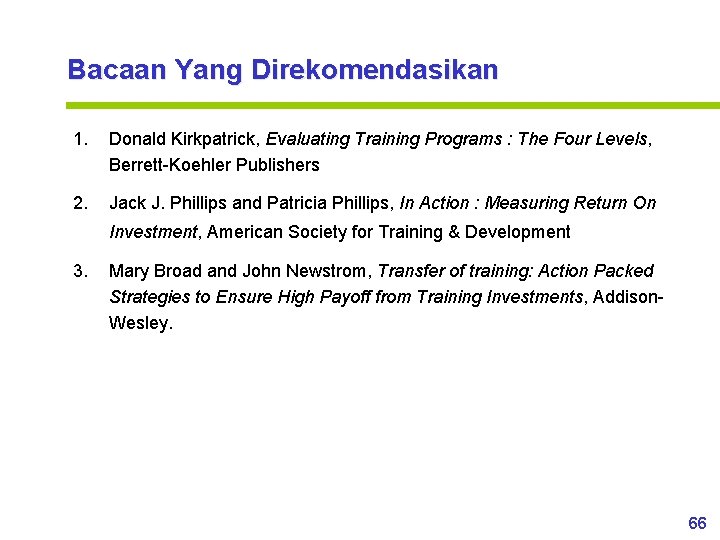 Bacaan Yang Direkomendasikan

1. Donald Kirkpatrick, Evaluating Training Programs : The Four Levels, Berrett-Koehler Publishers

2. Jack J. Phillips and Patricia Phillips, In Action : Measuring Return On Investment, American Society for Training & Development

3. Mary Broad and John Newstrom, Transfer of training: Action Packed Strategies to Ensure High Payoff from Training Investments, Addison-Wesley.

66